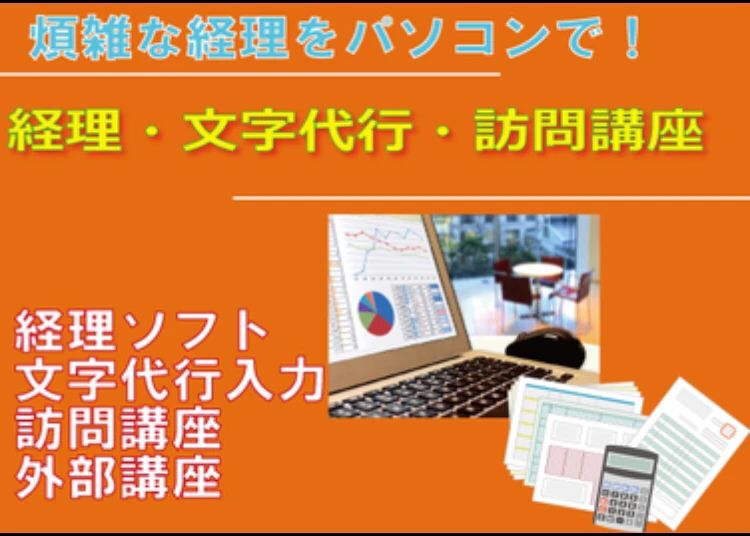 煩雑な経理をパソコンで！

経理・文字代行・訪問講座

経理ソフト
文字代行入力
訪問講座
外部講座